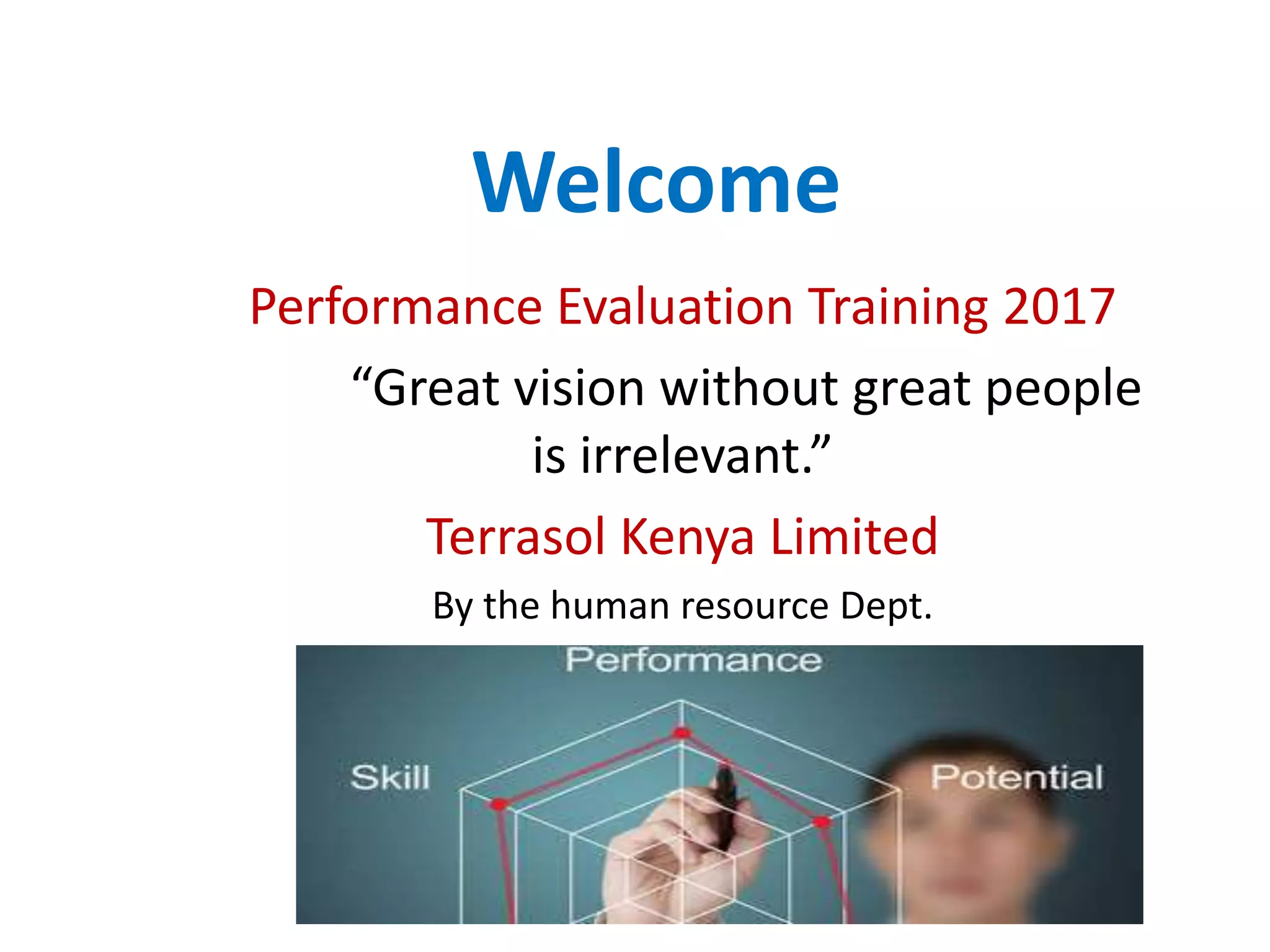 Welcome

Performance Evaluation Training 2017

“Great vision without great people is irrelevant.”

Terrasol Kenya Limited

By the human resource Dept.

Performance

Skill

Potential